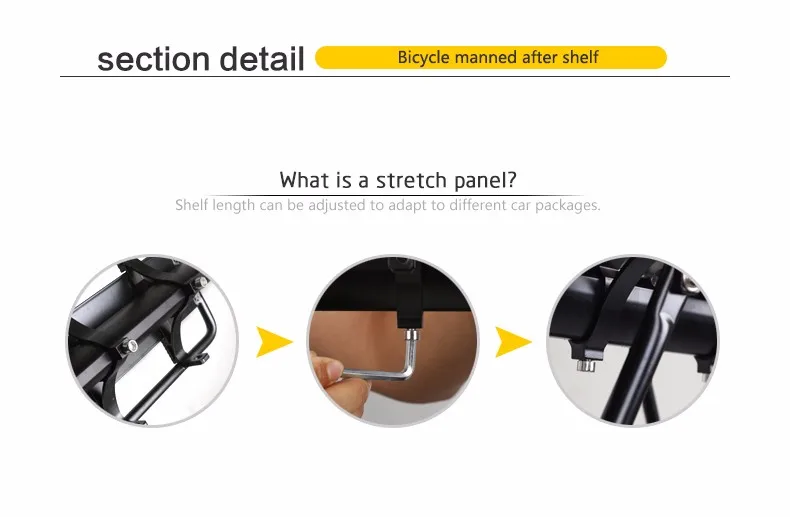 section detail Bicycle manned after shelf

What is a stretch panel?

Shelf length can be adjusted to adapt to different car packages.